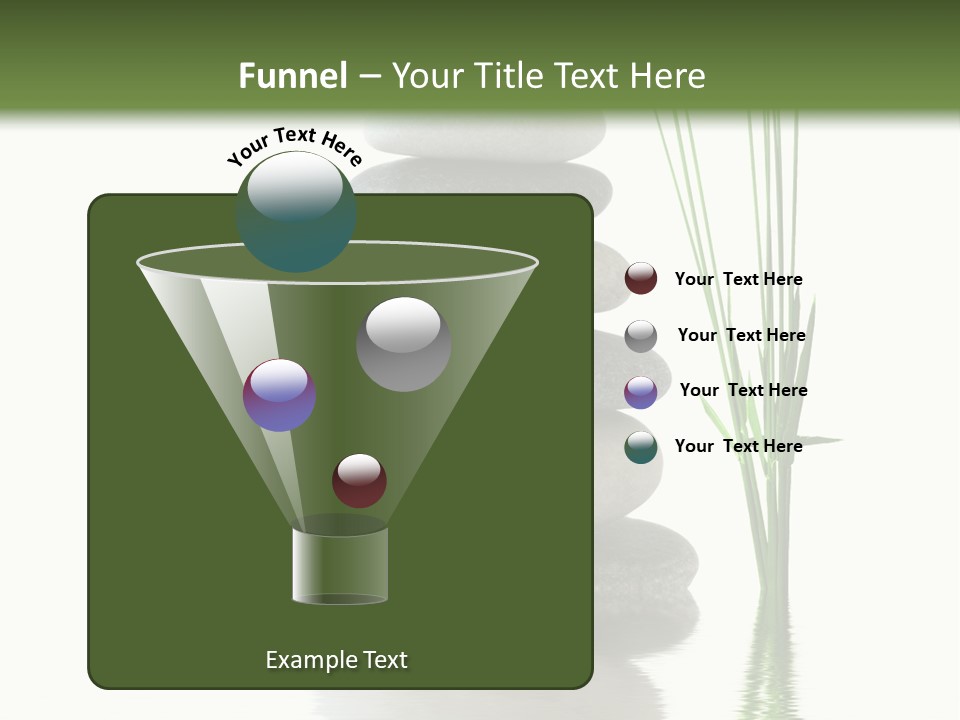 Funnel – Your Title Text Here

Your Text Here

Your Text Here

Your Text Here

Your Text Here

Your Text Here

Example Text